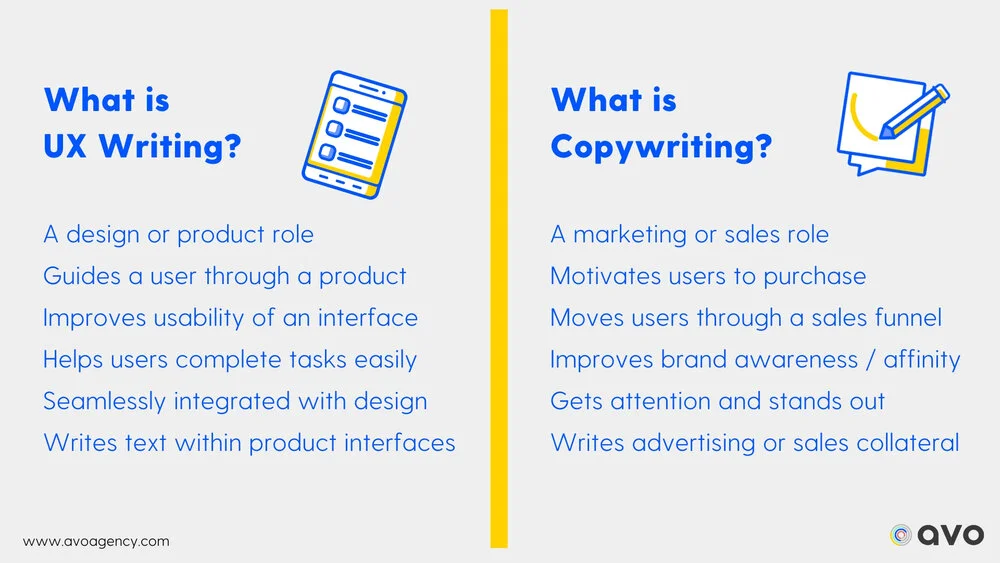 What is UX Writing?

A design or product role
Guides a user through a product
Improves usability of an interface
Helps users complete tasks easily
Seamlessly integrated with design
Writes text within product interfaces

What is Copywriting?

A marketing or sales role
Motivates users to purchase
Moves users through a sales funnel
Improves brand awareness / affinity
Gets attention and stands out
Writes advertising or sales collateral

www.avoagency.com

avo